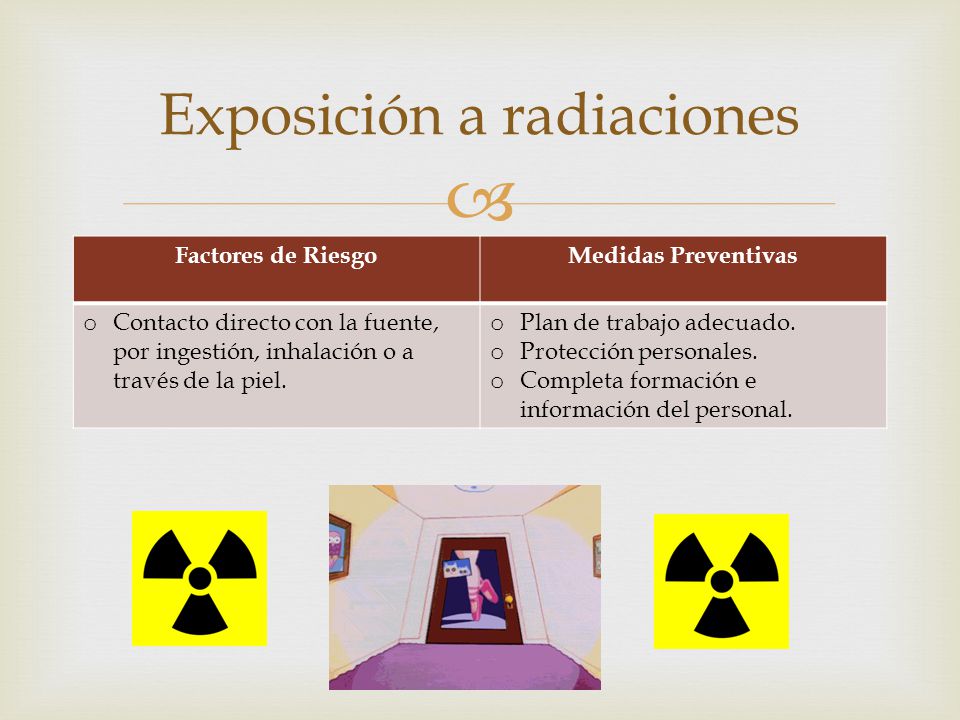 Exposición a radiaciones

| Factores de Riesgo | Medidas Preventivas |
|---|---|
| o Contacto directo con la fuente, por ingestión, inhalación o a través de la piel. | o Plan de trabajo adecuado. o Protección personales. o Completa formación e información del personal. |